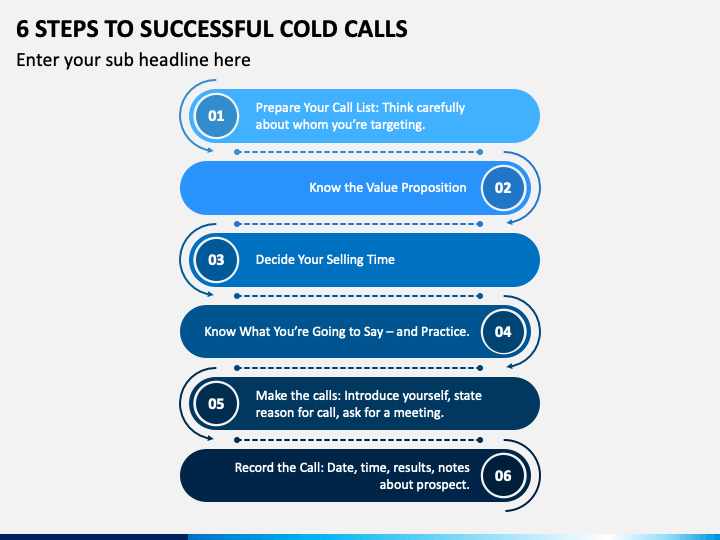 6 STEPS TO SUCCESSFUL COLD CALLS

Enter your sub headline here

01

Prepare Your Call List: Think carefully about whom you’re targeting.

Know the Value Proposition

02

03

Decide Your Selling Time

Know What You’re Going to Say – and Practice.

04

05

Make the calls: Introduce yourself, state reason for call, ask for a meeting.

Record the Call: Date, time, results, notes about prospect.

06